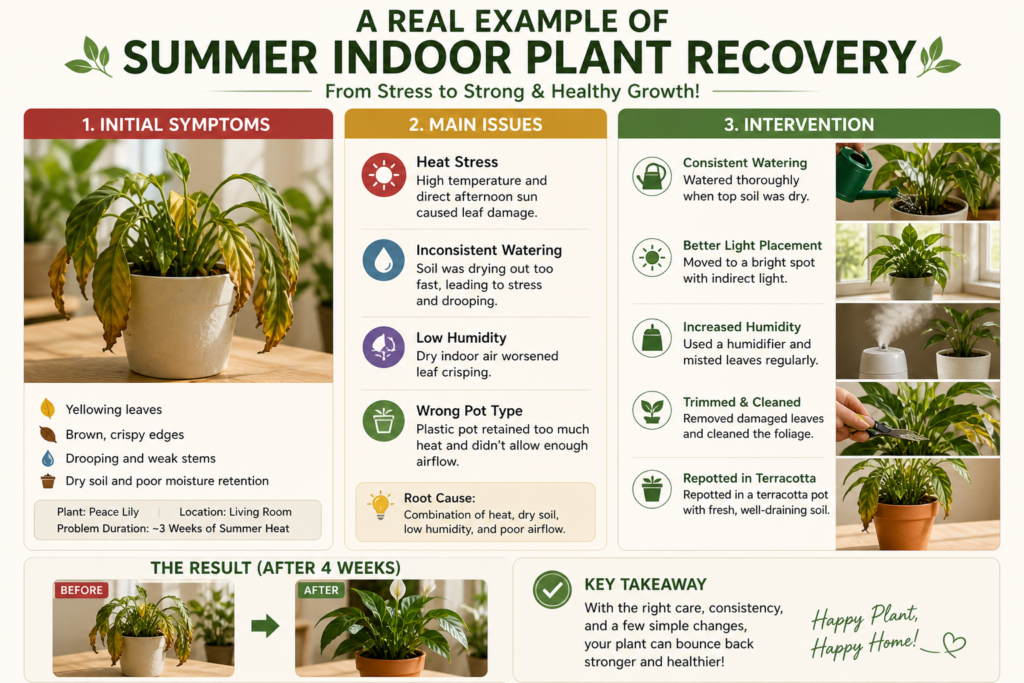 A REAL EXAMPLE OF
SUMMER INDOOR PLANT RECOVERY
From Stress to Strong & Healthy Growth!

1. INITIAL SYMPTOMS

Yellowing leaves
Brown, crispy edges
Drooping and weak stems
Dry soil and poor moisture retention

Plant: Peace Lily Location: Living Room
Problem Duration: ~3 Weeks of Summer Heat

2. MAIN ISSUES

Heat Stress
High temperature and direct afternoon sun caused leaf damage.

Inconsistent Watering
Soil was drying out too fast, leading to stress and drooping.

Low Humidity
Dry indoor air worsened leaf crisping.

Wrong Pot Type
Plastic pot retained too much heat and didn't allow enough airflow.

Root Cause:
Combination of heat, dry soil, low humidity, and poor airflow.

3. INTERVENTION

Consistent Watering
Watered thoroughly when top soil was dry.

Better Light Placement
Moved to a bright spot with indirect light.

Increased Humidity
Used a humidifier and misted leaves regularly.

Trimmed & Cleaned
Removed damaged leaves and cleaned the foliage.

Repotted in Terracotta
Repotted in a terracotta pot with fresh, well-draining soil.

THE RESULT (AFTER 4 WEEKS)
BEFORE
AFTER

KEY TAKEAWAY
With the right care, consistency, and a few simple changes, your plant can bounce back stronger and healthier!

Happy Plant,
Happy Home!